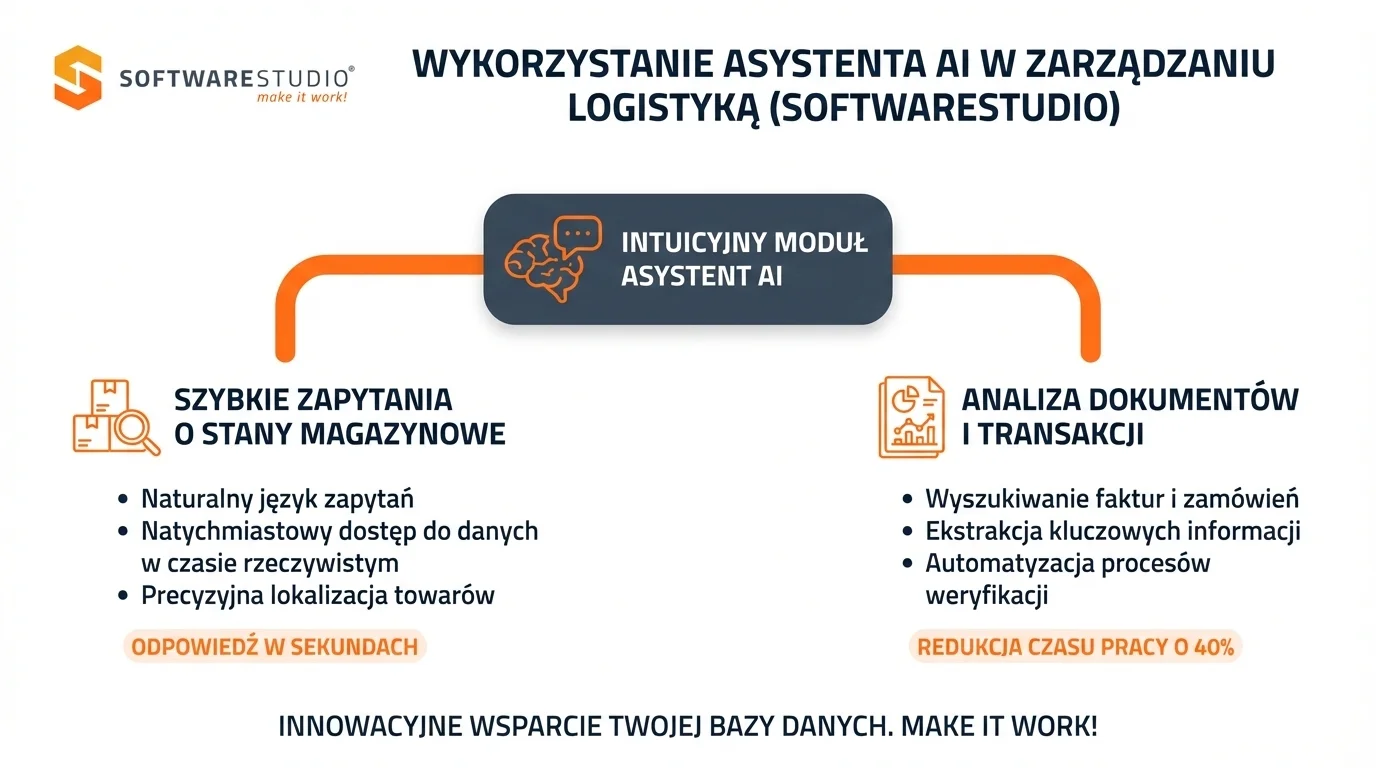 SOFTWARESTUDIO®
make it work!

WYKORZYSTANIE ASYSTENTA AI W ZARZĄDZANIU LOGISTYKĄ (SOFTWARESTUDIO)

INTUICYJNY MODUŁ ASYSTENT AI

SZYBKIE ZAPYTANIA O STANY MAGAZYNOWE

• Naturalny język zapytań
• Natychmiastowy dostęp do danych w czasie rzeczywistym
• Precyzyjna lokalizacja towarów

ODPOWIEDŹ W SEKUNDACH

ANALIZA DOKUMENTÓW I TRANSAKCJI

• Wyszukiwanie faktur i zamówień
• Ekstrakcja kluczowych informacji
• Automatyzacja procesów weryfikacji

REDUKCJA CZASU PRACY O 40%

INNOWACYJNE WSPARCIE TWOJEJ BAZY DANYCH. MAKE IT WORK!